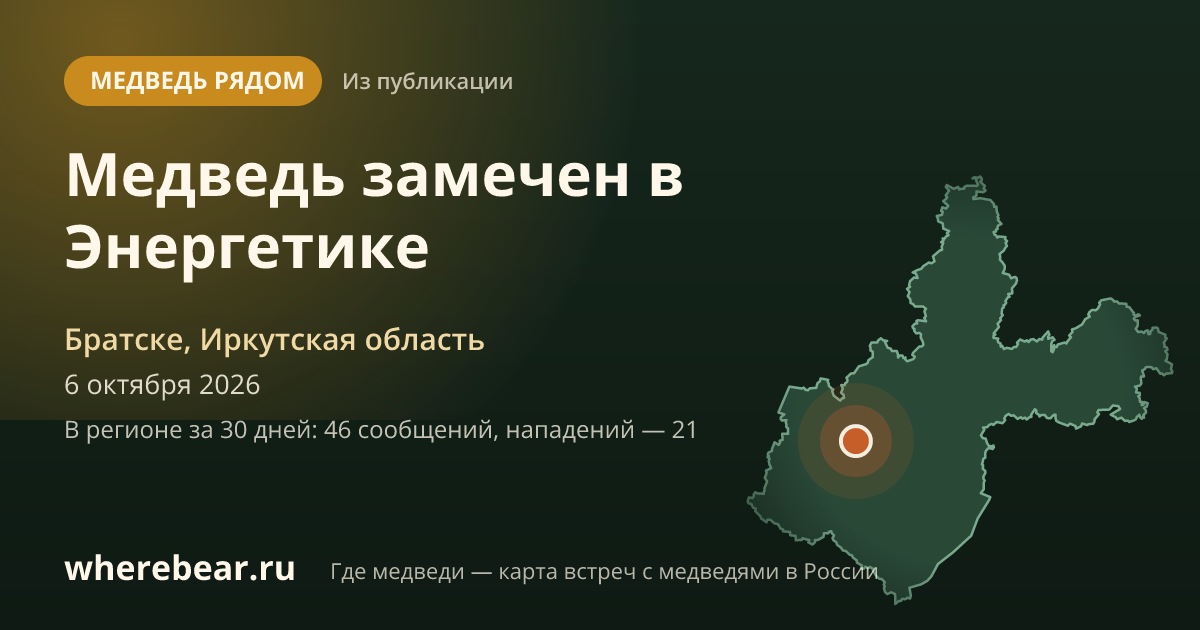 МЕДВЕДЬ РЯДОМ
Из публикации

Медведь замечен в Энергетике

Братске, Иркутская область

6 октября 2026

В регионе за 30 дней: 46 сообщений, нападений — 21

wherebear.ru

Где медведи — карта встреч с медведями в России